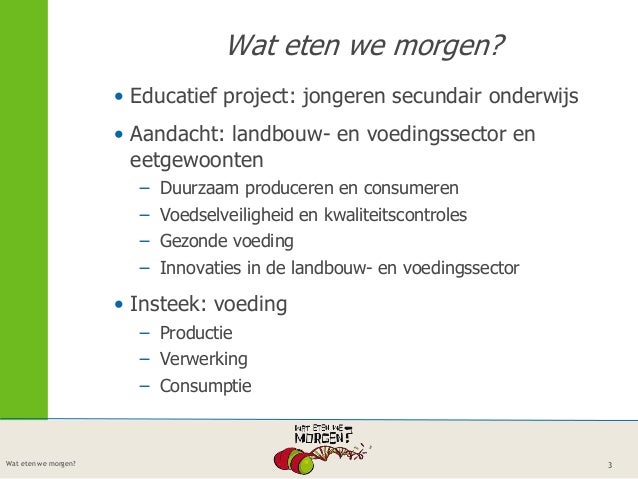 Wat eten we morgen?

• Educatief project: jongeren secundair onderwijs

• Aandacht: landbouw- en voedingssector en eetgewoonten
  – Duurzaam produceren en consumeren
  – Voedselveiligheid en kwaliteitscontroles
  – Gezonde voeding
  – Innovaties in de landbouw- en voedingssector

• Insteek: voeding
  – Productie
  – Verwerking
  – Consumptie

WAT ETEN WE MORGEN?

Wat eten we morgen?

3